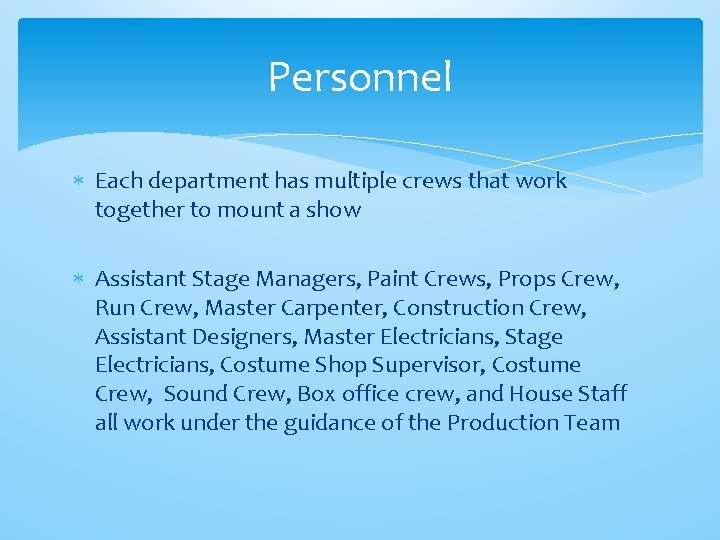 Personnel

∗ Each department has multiple crews that work together to mount a show

∗ Assistant Stage Managers, Paint Crews, Props Crew, Run Crew, Master Carpenter, Construction Crew, Assistant Designers, Master Electricians, Stage Electricians, Costume Shop Supervisor, Costume Crew, Sound Crew, Box office crew, and House Staff all work under the guidance of the Production Team